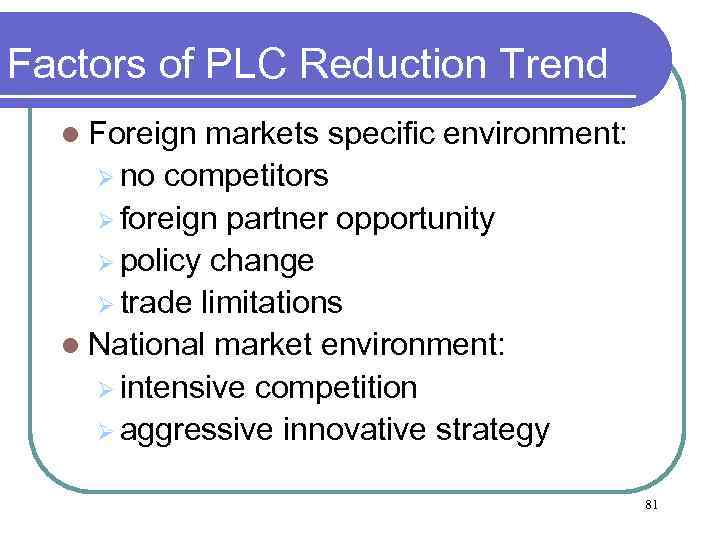 Factors of PLC Reduction Trend

- Foreign markets specific environment:
  - no competitors
  - foreign partner opportunity
  - policy change
  - trade limitations
- National market environment:
  - intensive competition
  - aggressive innovative strategy

81